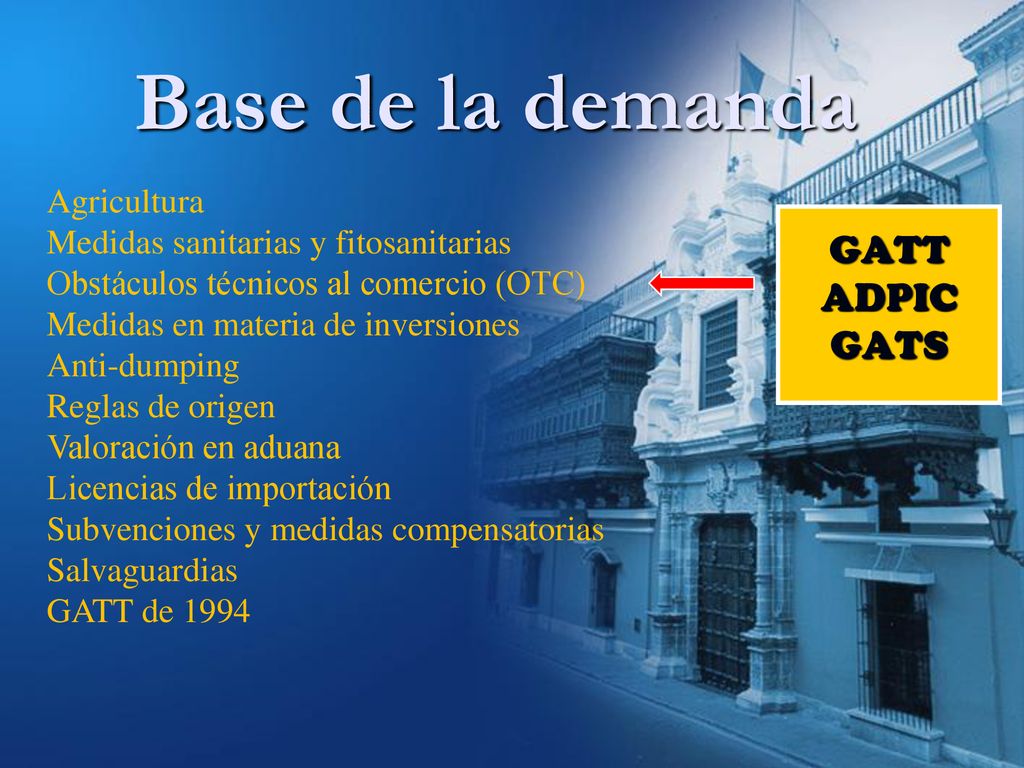 Base de la demanda

Agricultura
Medidas sanitarias y fitosanitarias
Obstáculos técnicos al comercio (OTC)
Medidas en materia de inversiones
Anti-dumping
Reglas de origen
Valoración en aduana
Licencias de importación
Subvenciones y medidas compensatorias
Salvaguardias
GATT de 1994

GATT
ADPIC
GATS